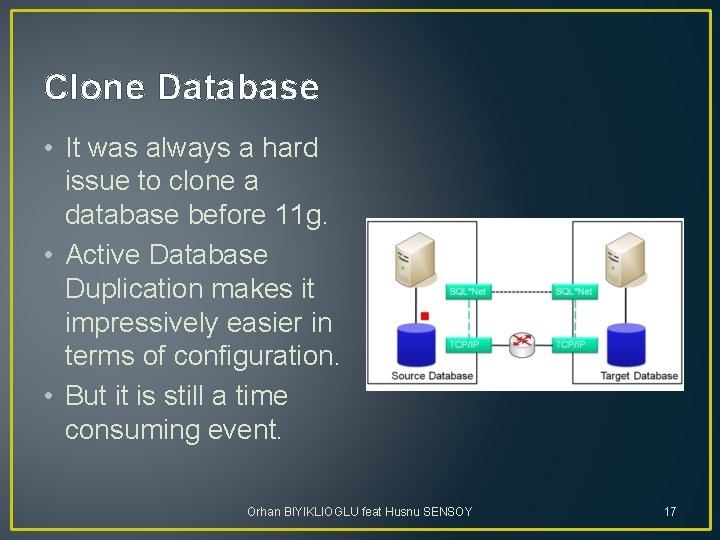 Clone Database

• It was always a hard issue to clone a database before 11g.
• Active Database Duplication makes it impressively easier in terms of configuration.
• But it is still a time consuming event.

SQL*Net
SQL*Net
TCP/IP
TCP/IP
Source Database
Target Database

Orhan BIYIKLIOGLU feat Husnu SENSOY

17